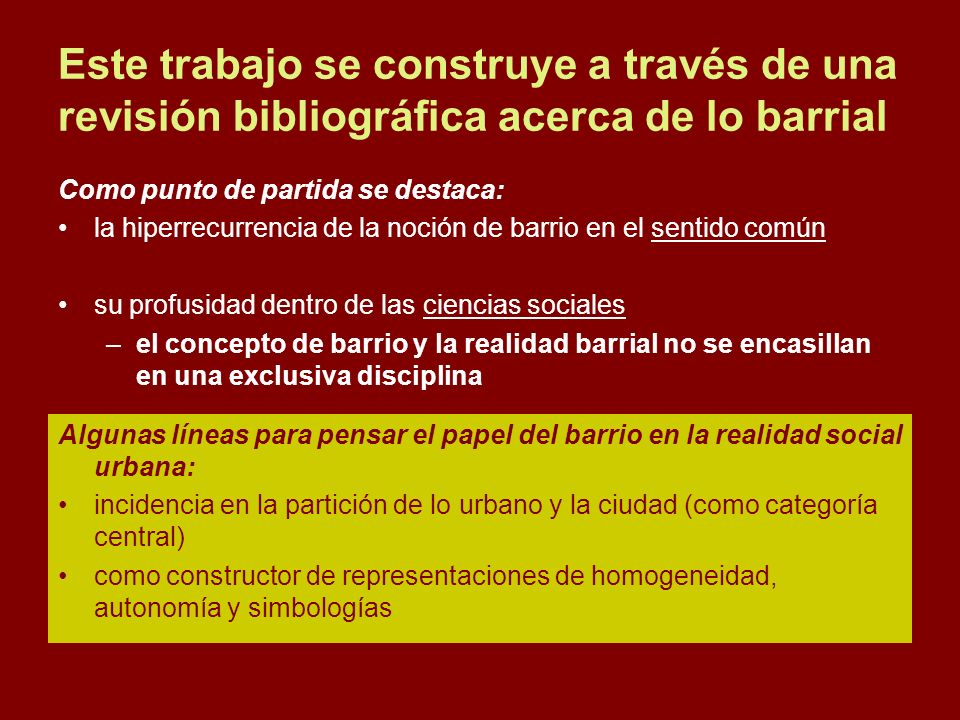 Este trabajo se construye a través de una revisión bibliográfica acerca de lo barrial

Como punto de partida se destaca:

• la hiperrecurrencia de la noción de barrio en el sentido común

• su profusidad dentro de las ciencias sociales
– el concepto de barrio y la realidad barrial no se encasillan en una exclusiva disciplina

Algunas líneas para pensar el papel del barrio en la realidad social urbana:

• incidencia en la partición de lo urbano y la ciudad (como categoría central)

• como constructor de representaciones de homogeneidad, autonomía y simbologías